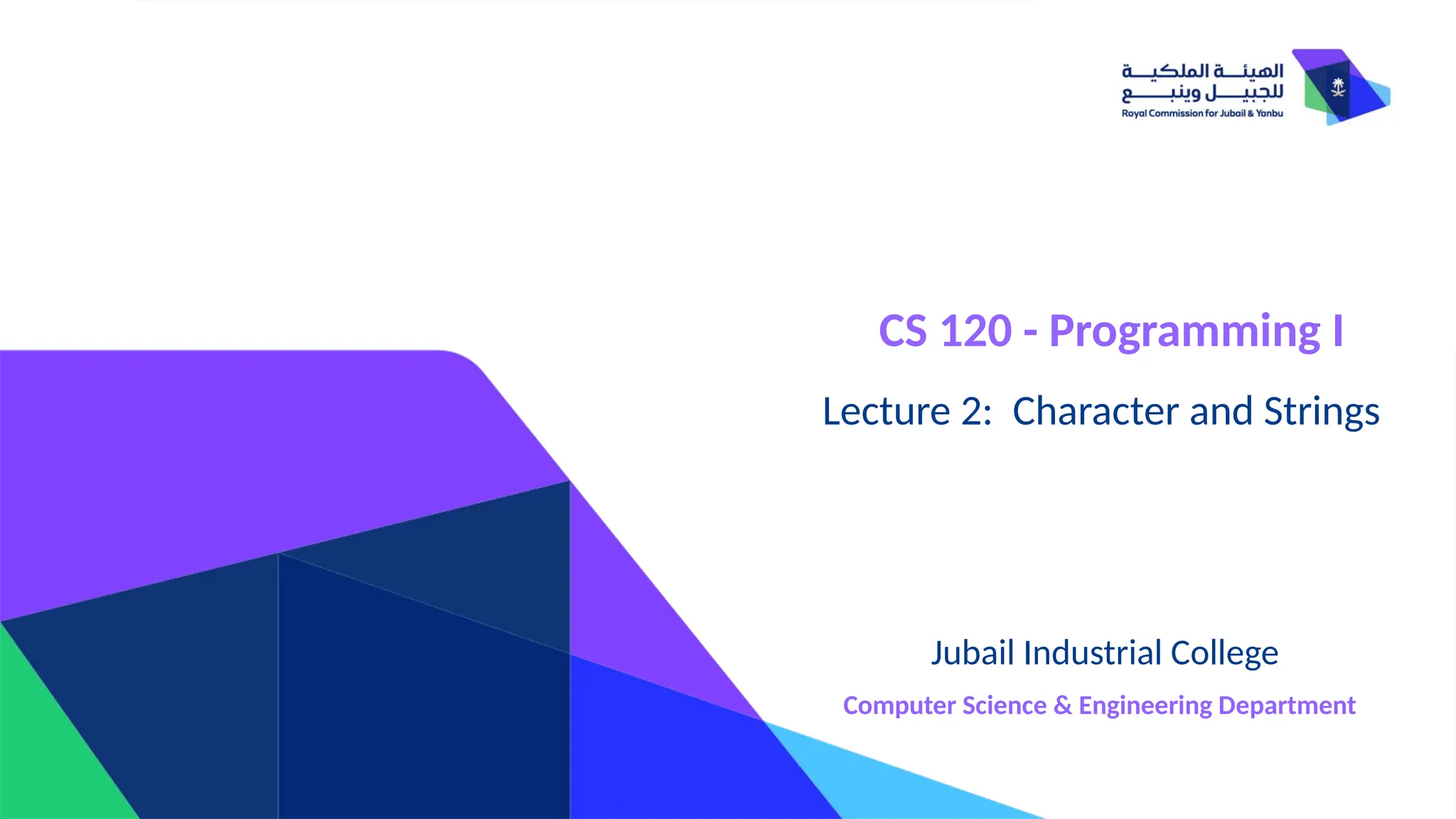 الهيئة الملكية
للجبيل وينبع
Royal Commission for Jubail & Yanbu

CS 120 - Programming I

Lecture 2: Character and Strings

Jubail Industrial College

Computer Science & Engineering Department